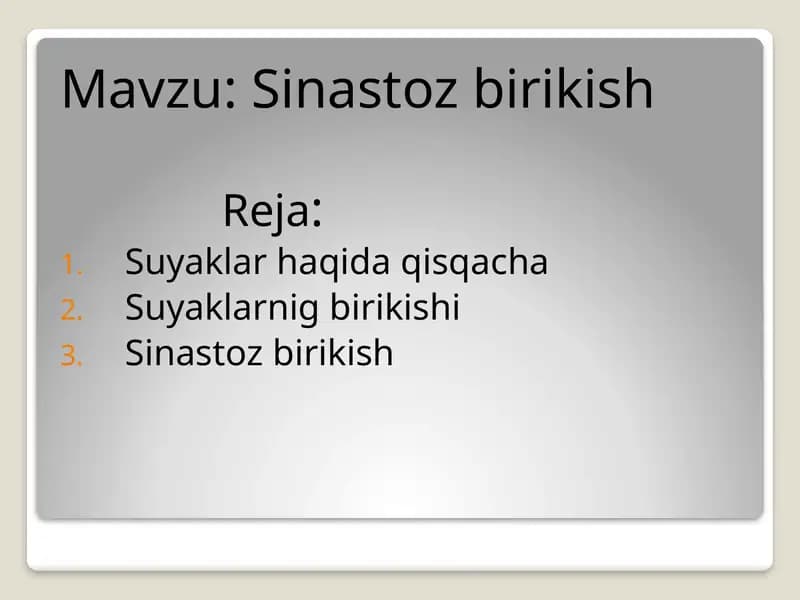 Mavzu: Sinastoz birikish

Reja:

1. Suyaklar haqida qisqacha
2. Suyaklarnig birikishi
3. Sinastoz birikish